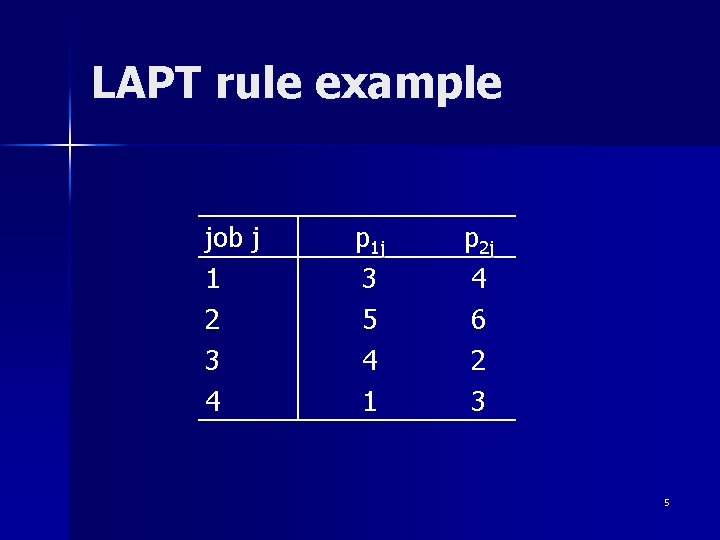 LAPT rule example

| job j | $p_{1j}$ | $p_{2j}$ |
|---|---|---|
| 1 | 3 | 4 |
| 2 | 5 | 6 |
| 3 | 4 | 2 |
| 4 | 1 | 3 |

5